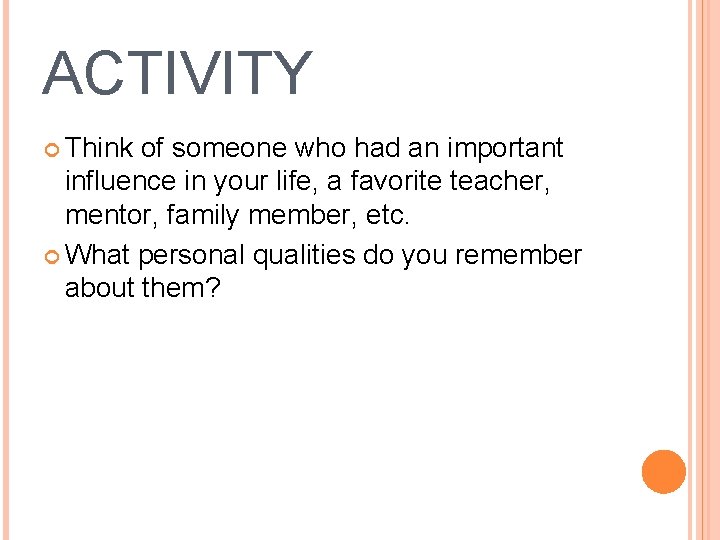 ACTIVITY

Think of someone who had an important influence in your life, a favorite teacher, mentor, family member, etc.

What personal qualities do you remember about them?